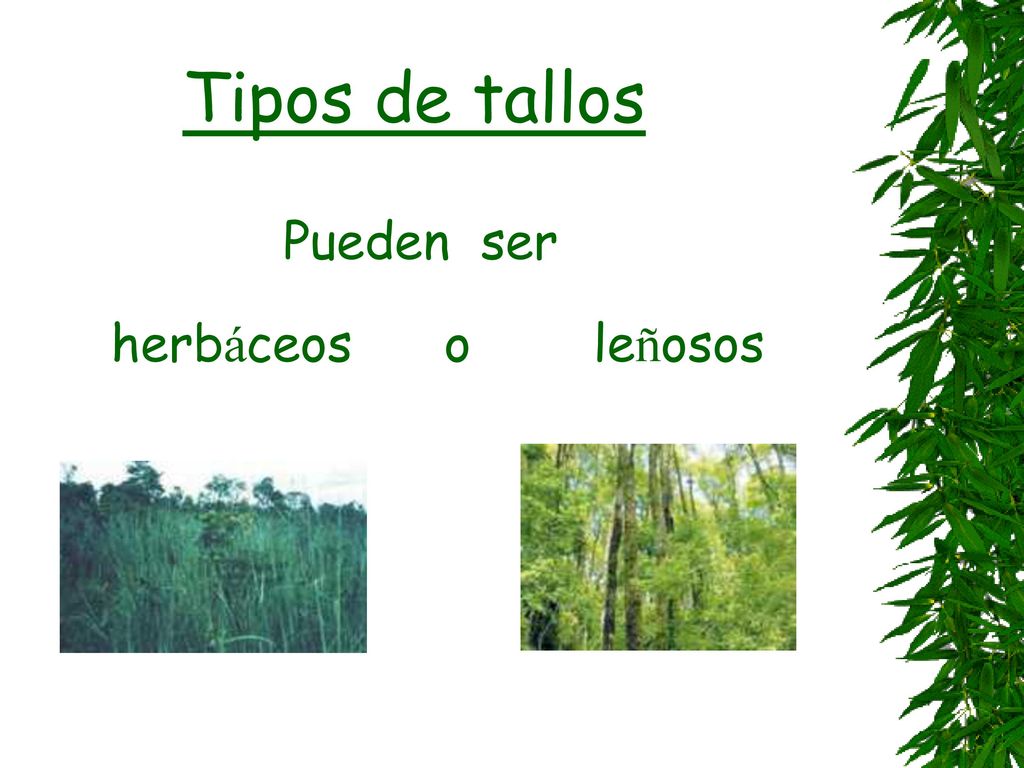 Tipos de tallos

Pueden ser

herbáceos o leñosos